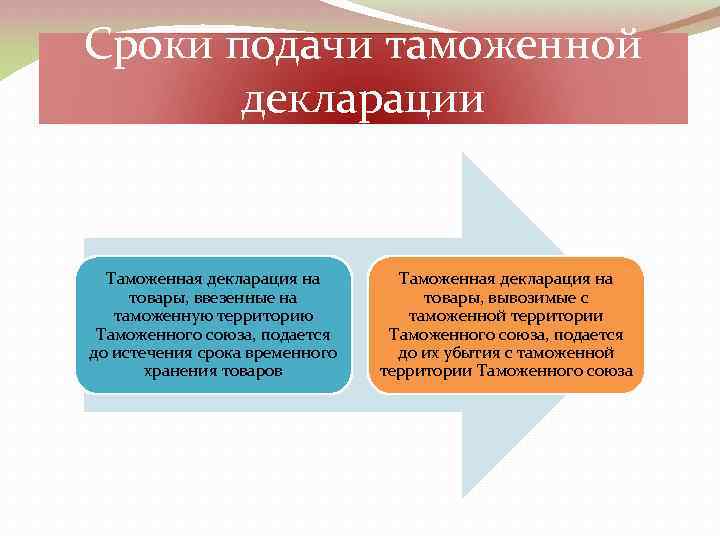 Сроки подачи таможенной декларации

Таможенная декларация на товары, ввезенные на таможенную территорию Таможенного союза, подается до истечения срока временного хранения товаров

Таможенная декларация на товары, вывозимые с таможенной территории Таможенного союза, подается до их убытия с таможенной территории Таможенного союза